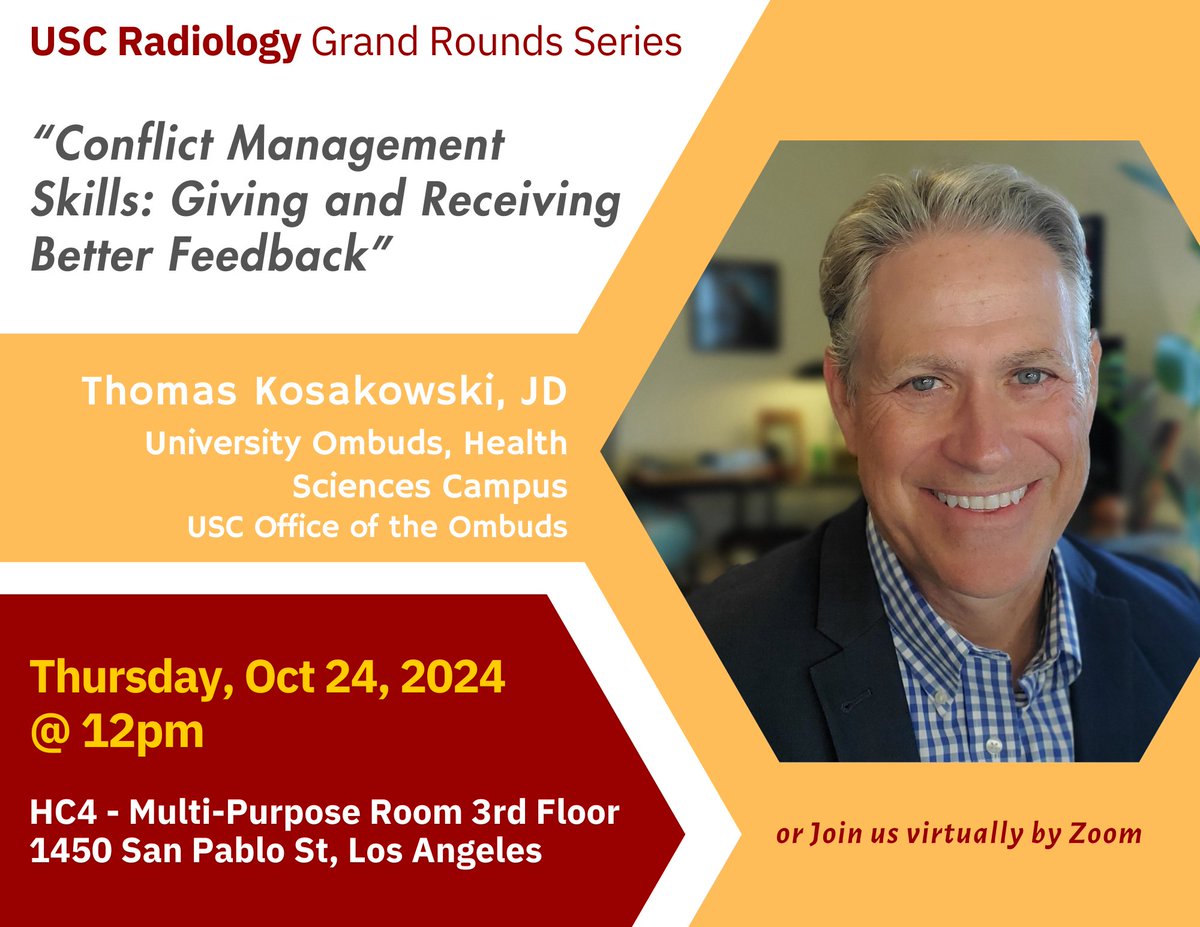 USC Radiology Grand Rounds Series

"Conflict Management Skills: Giving and Receiving Better Feedback"

Thomas Kosakowski, JD
University Ombuds, Health Sciences Campus
USC Office of the Ombuds

Thursday, Oct 24, 2024
@ 12pm

HC4 - Multi-Purpose Room 3rd Floor
1450 San Pablo St, Los Angeles

or Join us virtually by Zoom